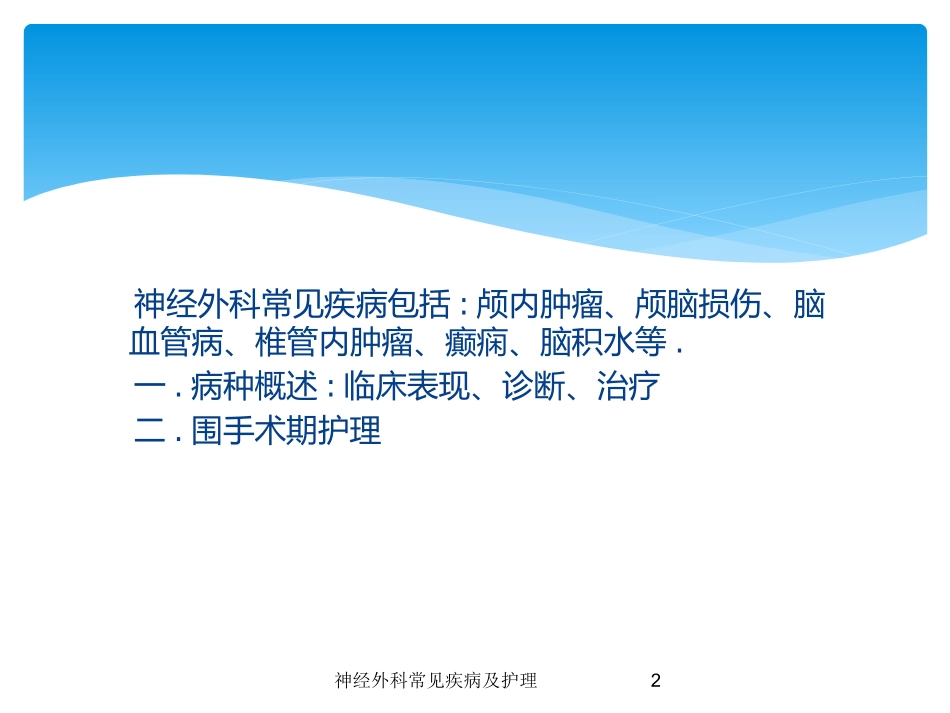 神经外科常见疾病包括：颅内肿瘤、颅脑损伤、脑血管病、椎管内肿瘤、癫痫、脑积水等.

一.病种概述：临床表现、诊断、治疗

二.围手术期护理

神经外科常见疾病及护理

2